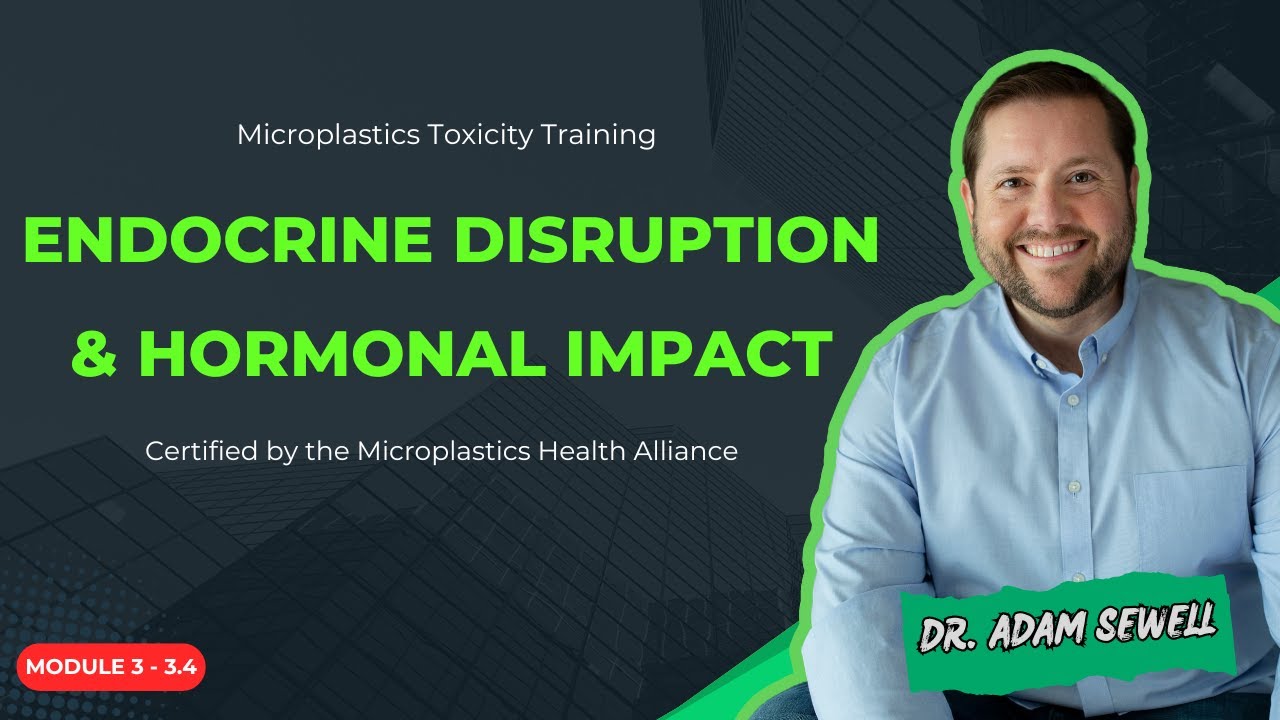 Microplastics Toxicity Training

ENDOCRINE DISRUPTION & HORMONAL IMPACT

Certified by the Microplastics Health Alliance

DR. ADAM SEWELL

MODULE 3 - 3.4